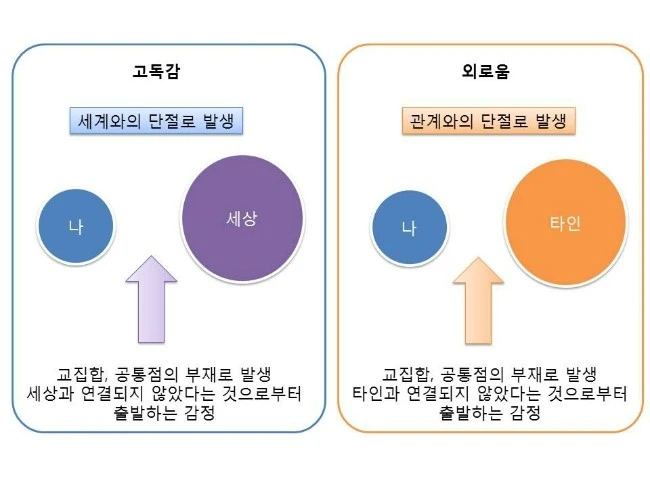 고독감

세계와의 단절로 발생

나

세상

교집합, 공통점의 부재로 발생
세상과 연결되지 않았다는 것으로부터
출발하는 감정

외로움

관계와의 단절로 발생

나

타인

교집합, 공통점의 부재로 발생
타인과 연결되지 않았다는 것으로부터
출발하는 감정